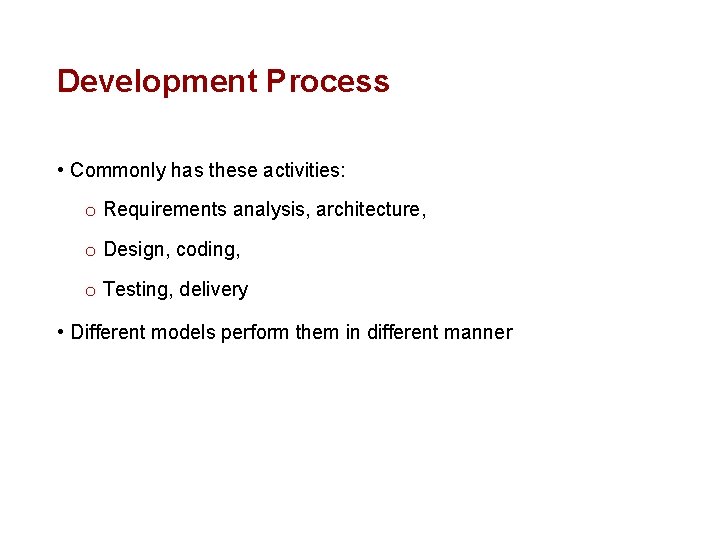 Development Process

• Commonly has these activities:

o Requirements analysis, architecture,

o Design, coding,

o Testing, delivery

• Different models perform them in different manner